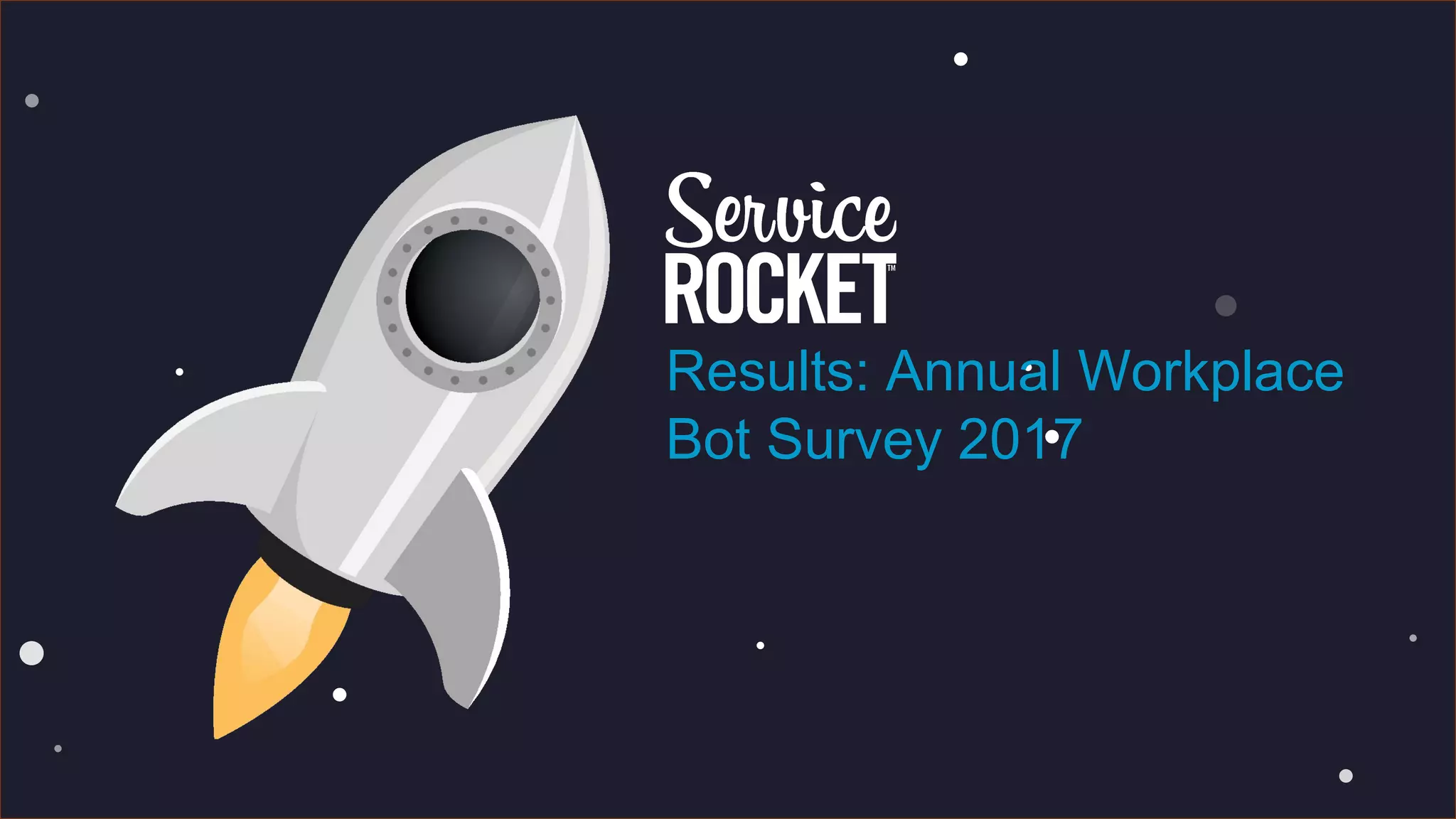 Service ROCKET™

Results: Annual Workplace Bot Survey 2017